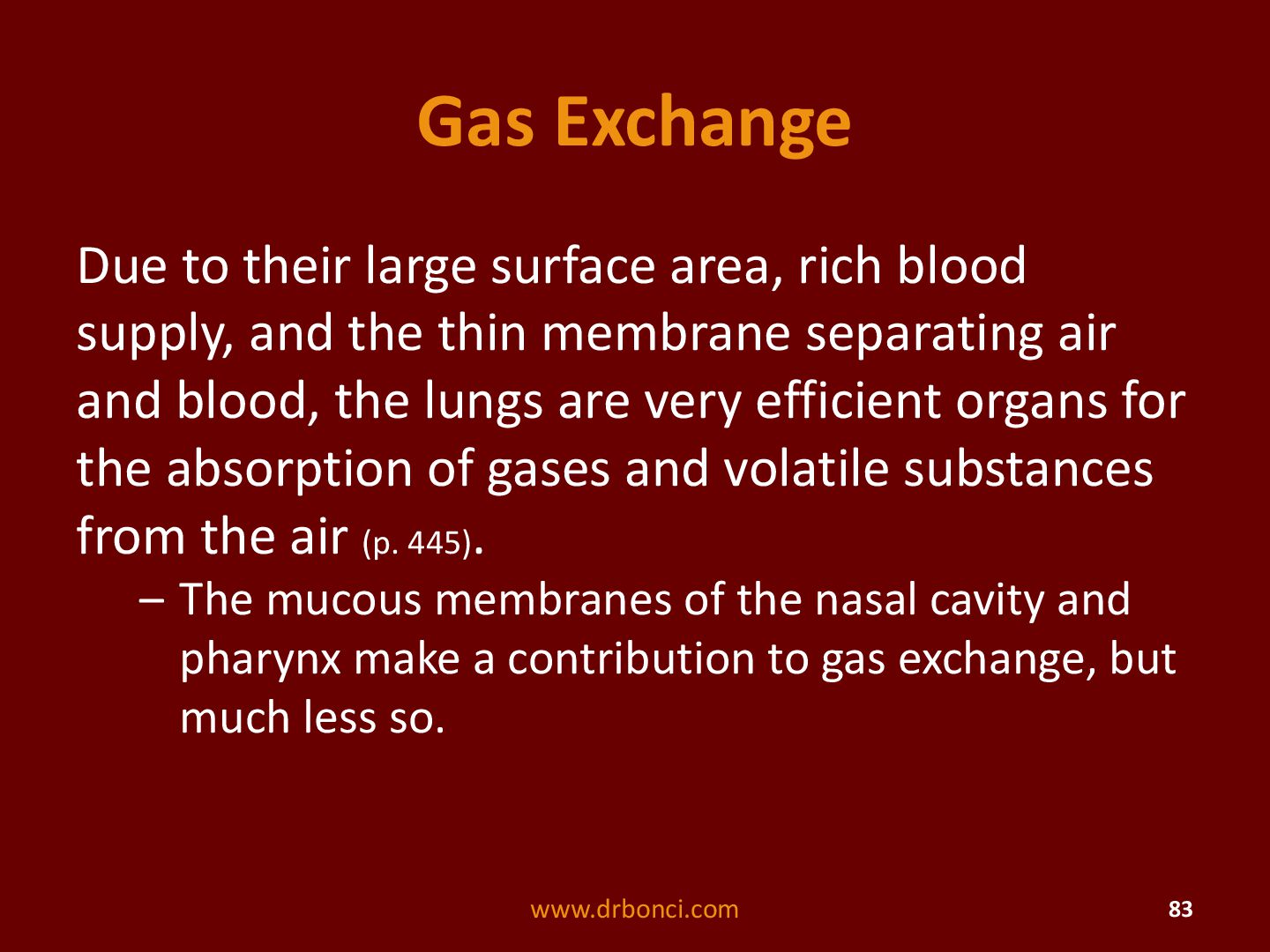 Gas Exchange

Due to their large surface area, rich blood supply, and the thin membrane separating air and blood, the lungs are very efficient organs for the absorption of gases and volatile substances from the air (p. 445).

– The mucous membranes of the nasal cavity and pharynx make a contribution to gas exchange, but much less so.

www.drbonci.com

83